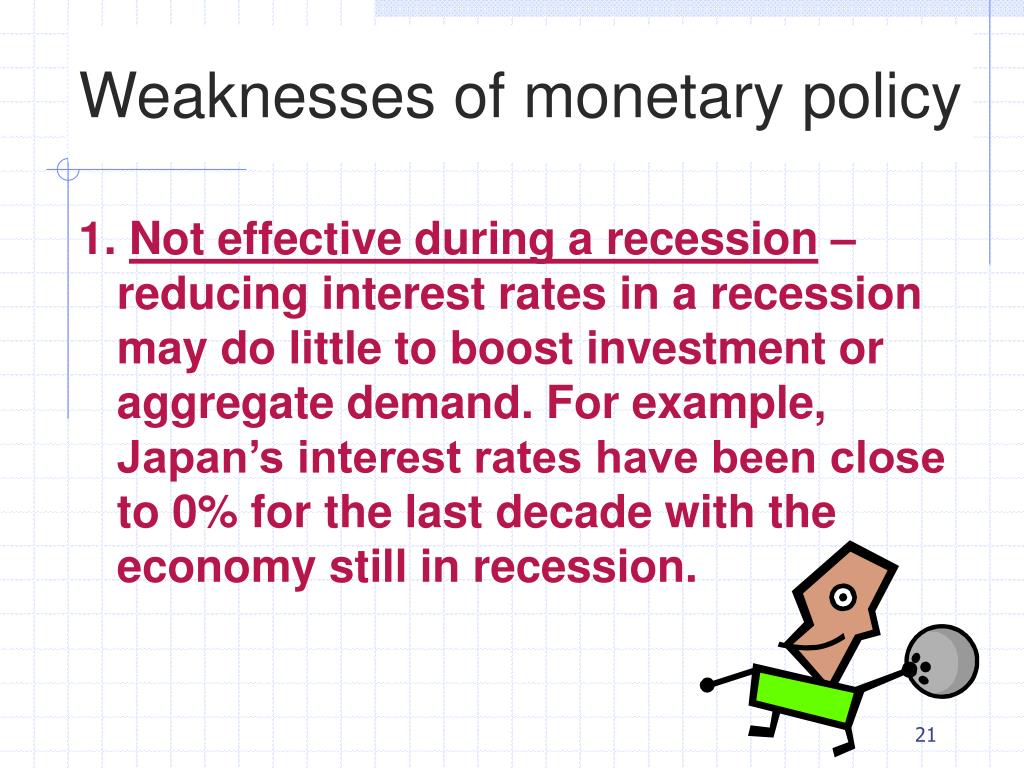 Weaknesses of monetary policy

1. Not effective during a recession – reducing interest rates in a recession may do little to boost investment or aggregate demand. For example, Japan’s interest rates have been close to 0% for the last decade with the economy still in recession.

21